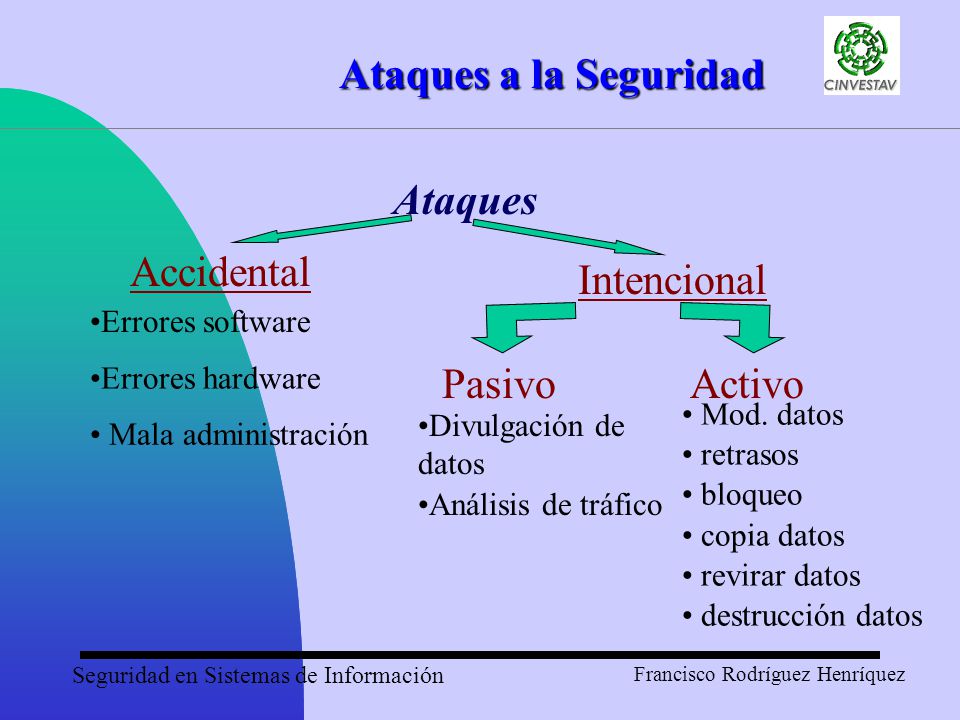 Ataques a la Seguridad

CINVESTAV

Ataques

Accidental

•Errores software

•Errores hardware

• Mala administración

Intencional

Pasivo

•Divulgación de datos

•Análisis de tráfico

Activo

• Mod. datos
• retrasos
• bloqueo
• copia datos
• revirar datos
• destrucción datos

Seguridad en Sistemas de Información

Francisco Rodríguez Henríquez